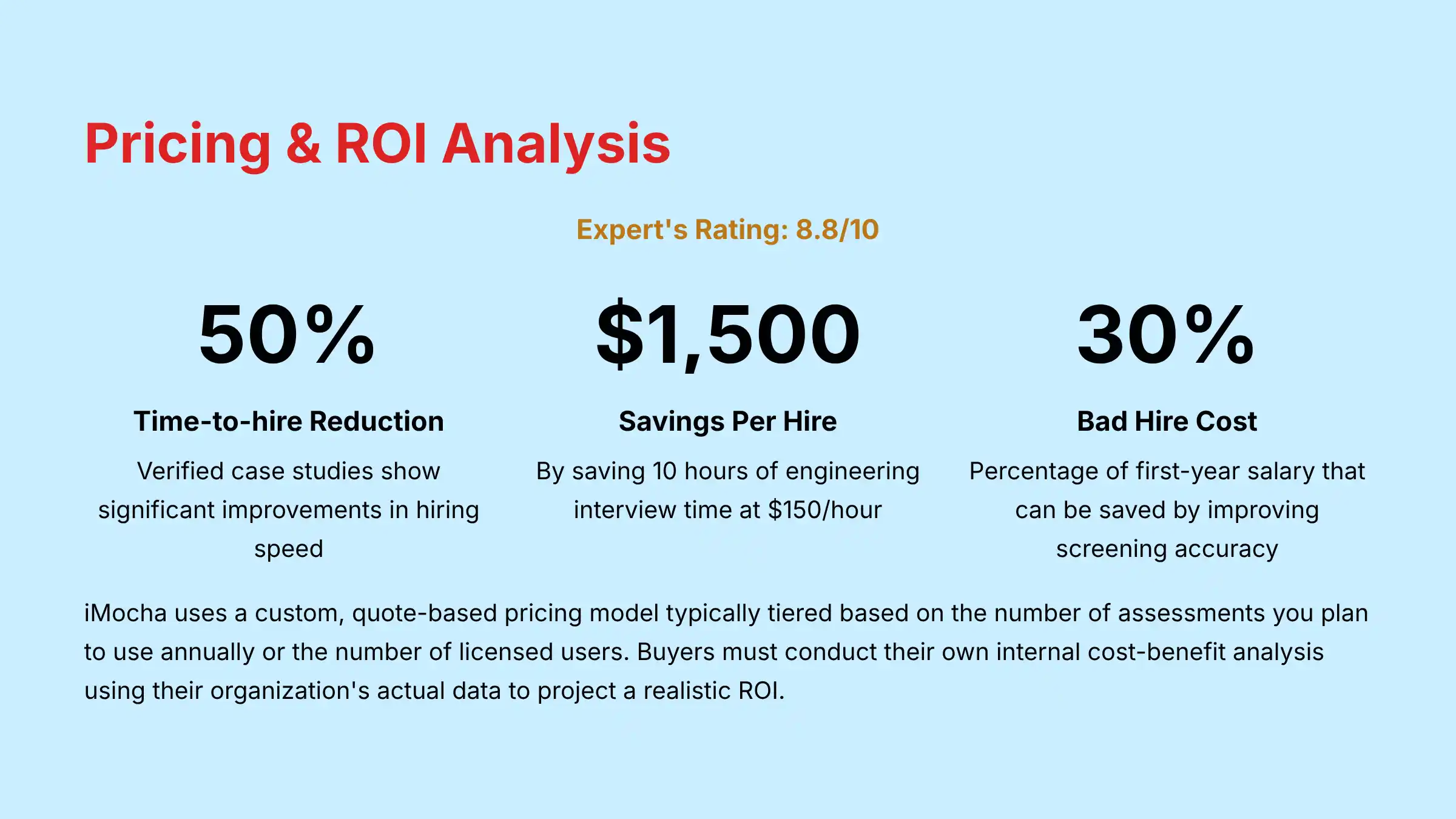 Pricing & ROI Analysis

Expert's Rating: 8.8/10

50%

Time-to-hire Reduction

Verified case studies show significant improvements in hiring speed

\$1,500

Savings Per Hire

By saving 10 hours of engineering interview time at \$150/hour

30%

Bad Hire Cost

Percentage of first-year salary that can be saved by improving screening accuracy

iMocha uses a custom, quote-based pricing model typically tiered based on the number of assessments you plan to use annually or the number of licensed users. Buyers must conduct their own internal cost-benefit analysis using their organization's actual data to project a realistic ROI.